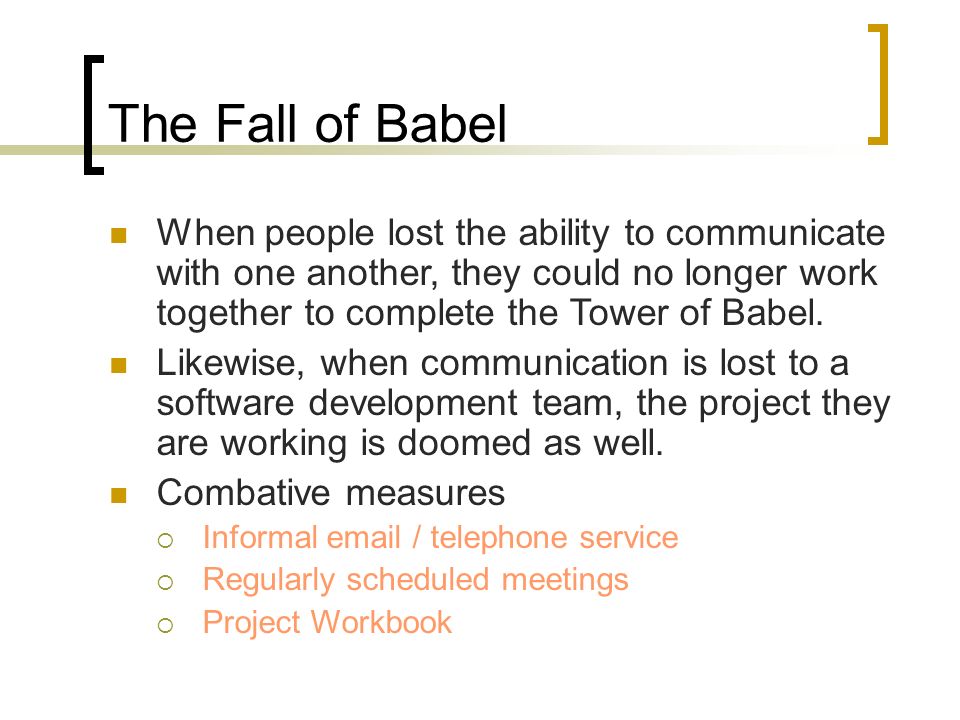 The Fall of Babel

- When people lost the ability to communicate with one another, they could no longer work together to complete the Tower of Babel.
- Likewise, when communication is lost to a software development team, the project they are working is doomed as well.
- Combative measures
  - Informal email / telephone service
  - Regularly scheduled meetings
  - Project Workbook